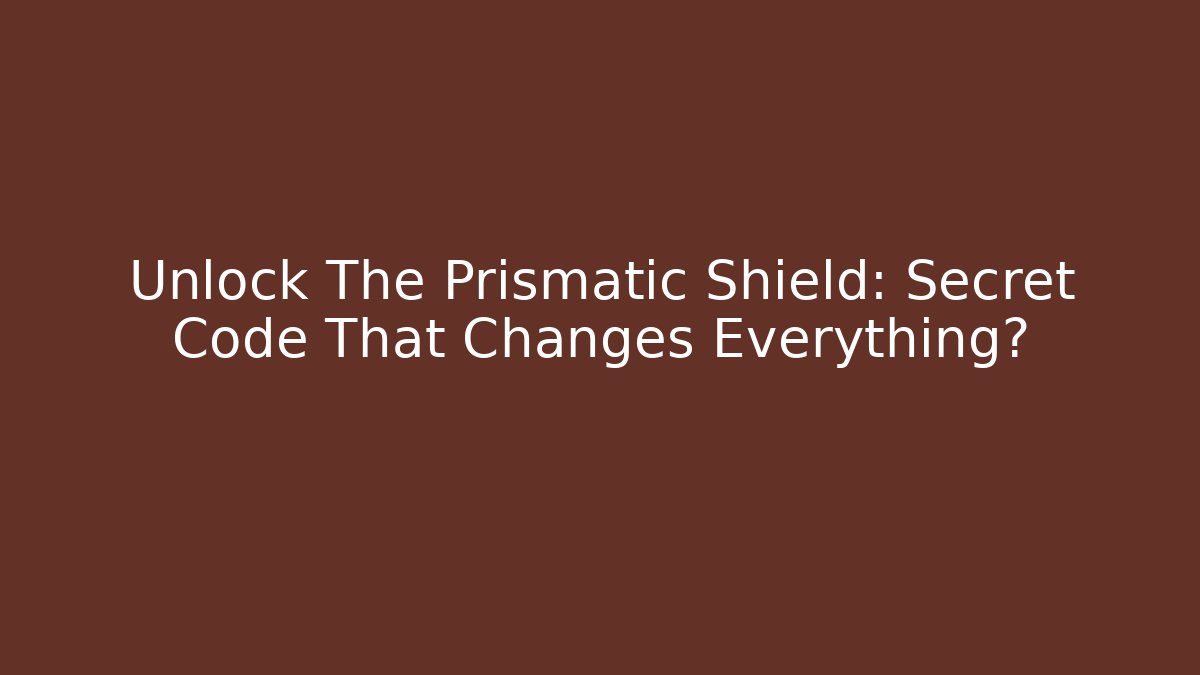 Unlock The Prismatic Shield: Secret Code That Changes Everything?